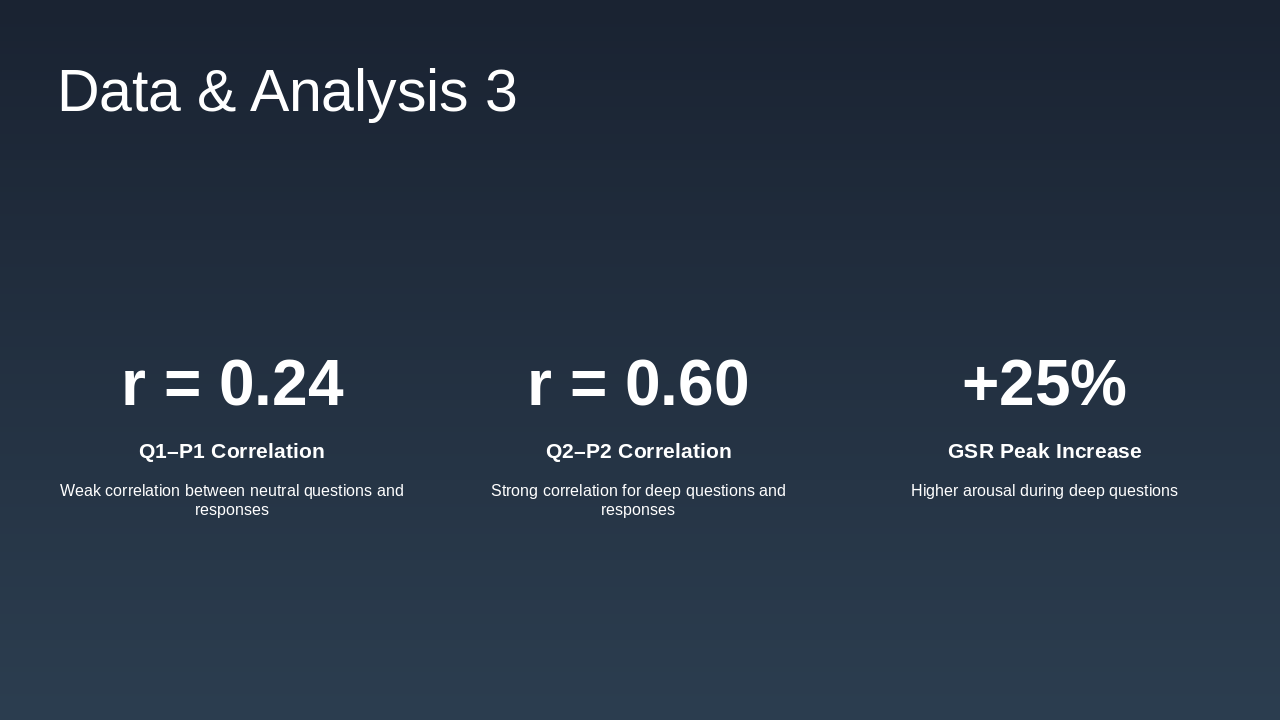 Data & Analysis 3

r = 0.24

Q1–P1 Correlation

Weak correlation between neutral questions and responses

r = 0.60

Q2–P2 Correlation

Strong correlation for deep questions and responses

+25%

GSR Peak Increase

Higher arousal during deep questions